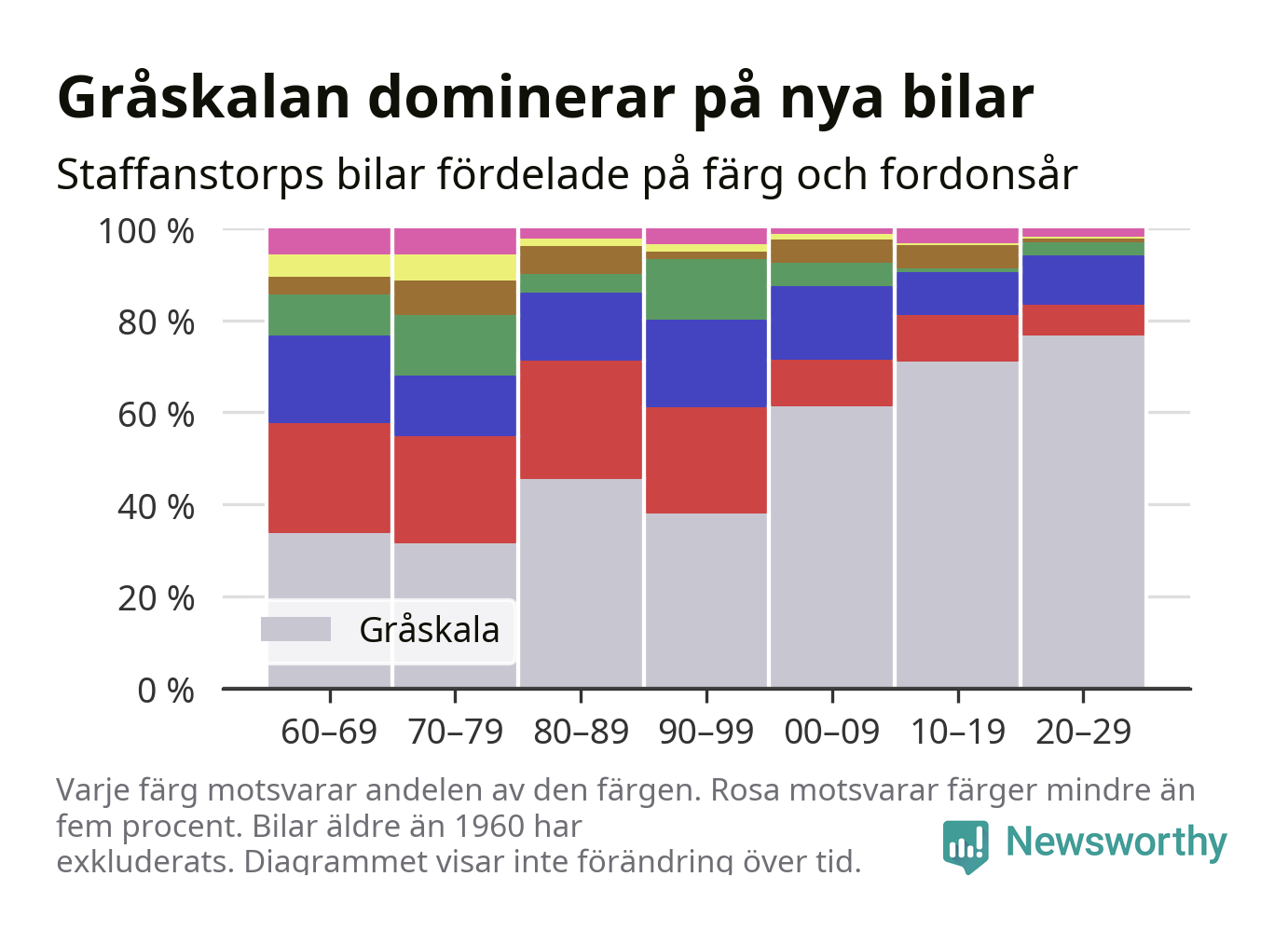 Gråskalan dominerar på nya bilar

Staffanstorps bilar fördelade på färg och fordonsår

100 %
80 %
60 %
40 %
20 %
0 %

Gråskala

60–69 70–79 80–89 90–99 00–09 10–19 20–29

Varje färg motsvarar andelen av den färgen. Rosa motsvarar färger mindre än fem procent. Bilar äldre än 1960 har exkluderats. Diagrammet visar inte förändring över tid.

Newsworthy